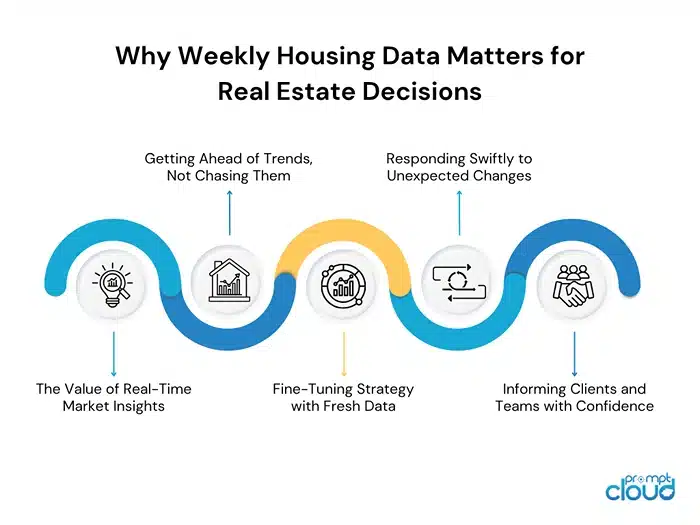 Why Weekly Housing Data Matters for Real Estate Decisions

Getting Ahead of Trends, Not Chasing Them

Responding Swiftly to Unexpected Changes

The Value of Real-Time Market Insights

Fine-Tuning Strategy with Fresh Data

Informing Clients and Teams with Confidence

prompt cloud